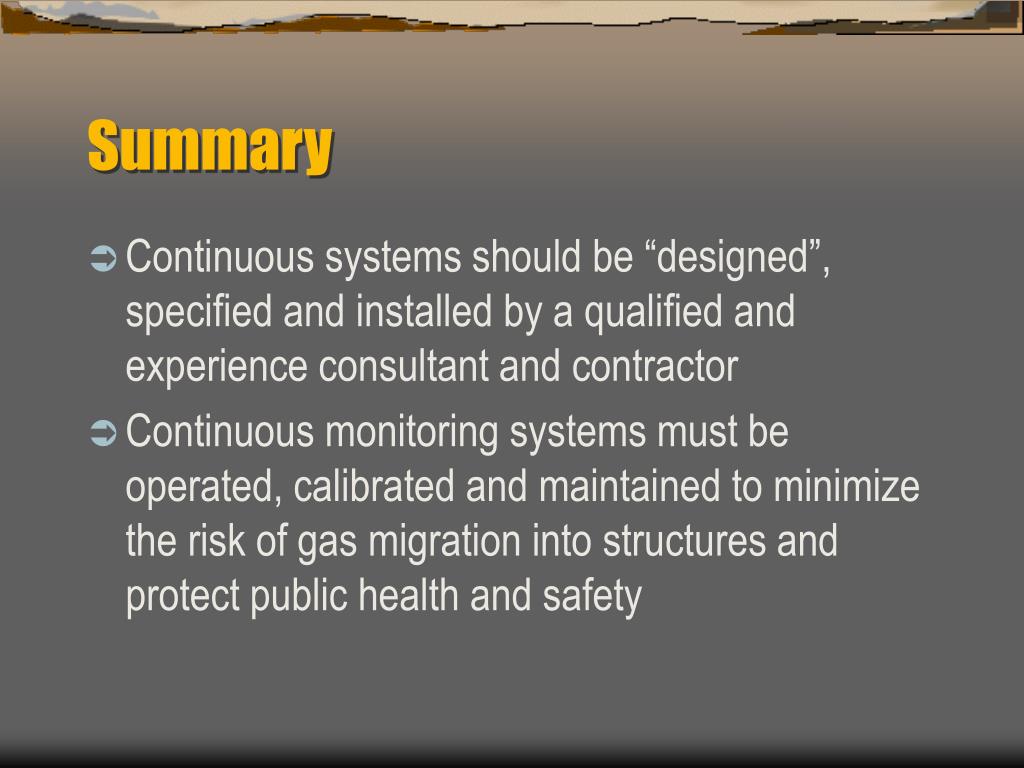 Summary

➲ Continuous systems should be “designed”, specified and installed by a qualified and experience consultant and contractor

➲ Continuous monitoring systems must be operated, calibrated and maintained to minimize the risk of gas migration into structures and protect public health and safety